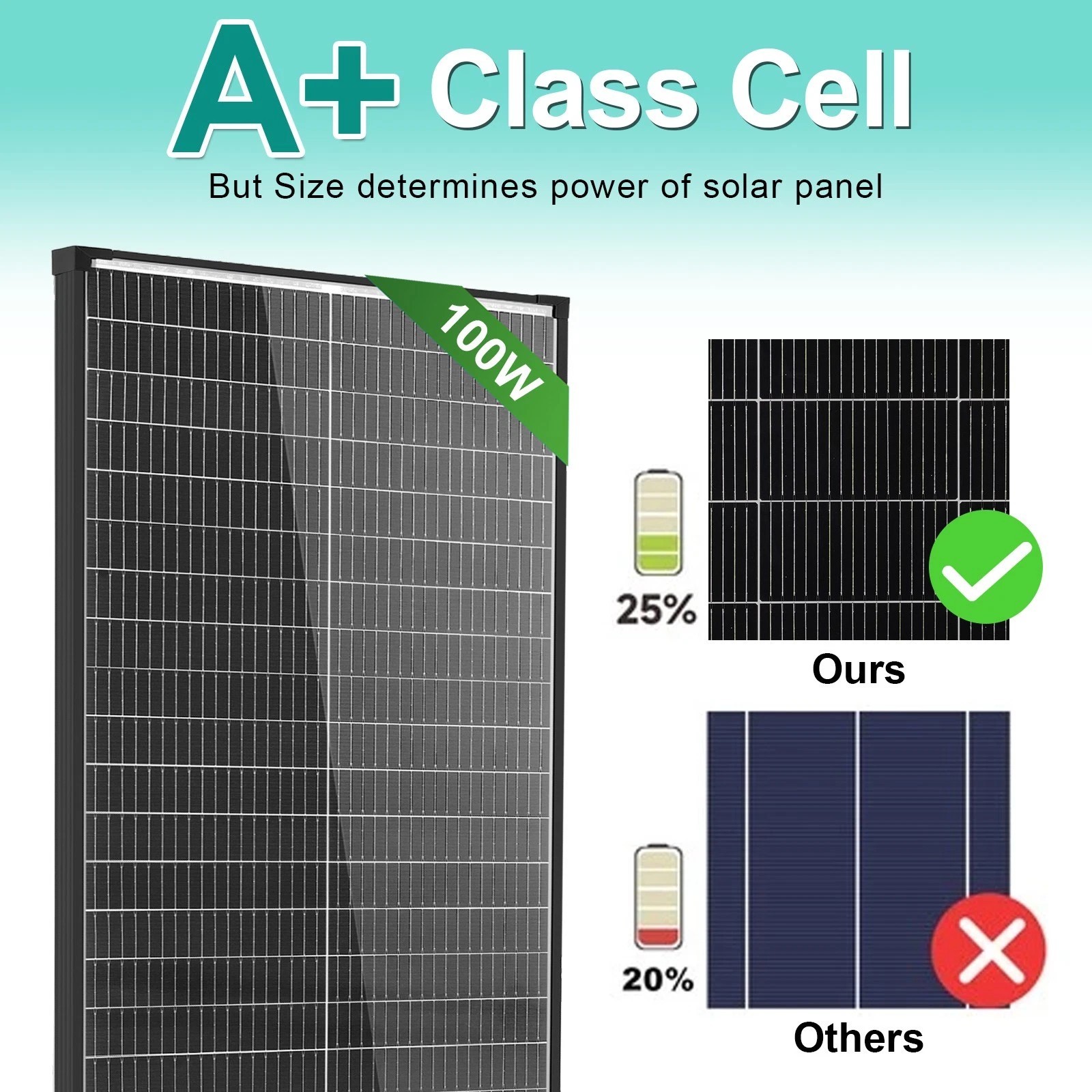 A+ Class Cell

But Size determines power of solar panel

100W

25%

Ours

20%

Others